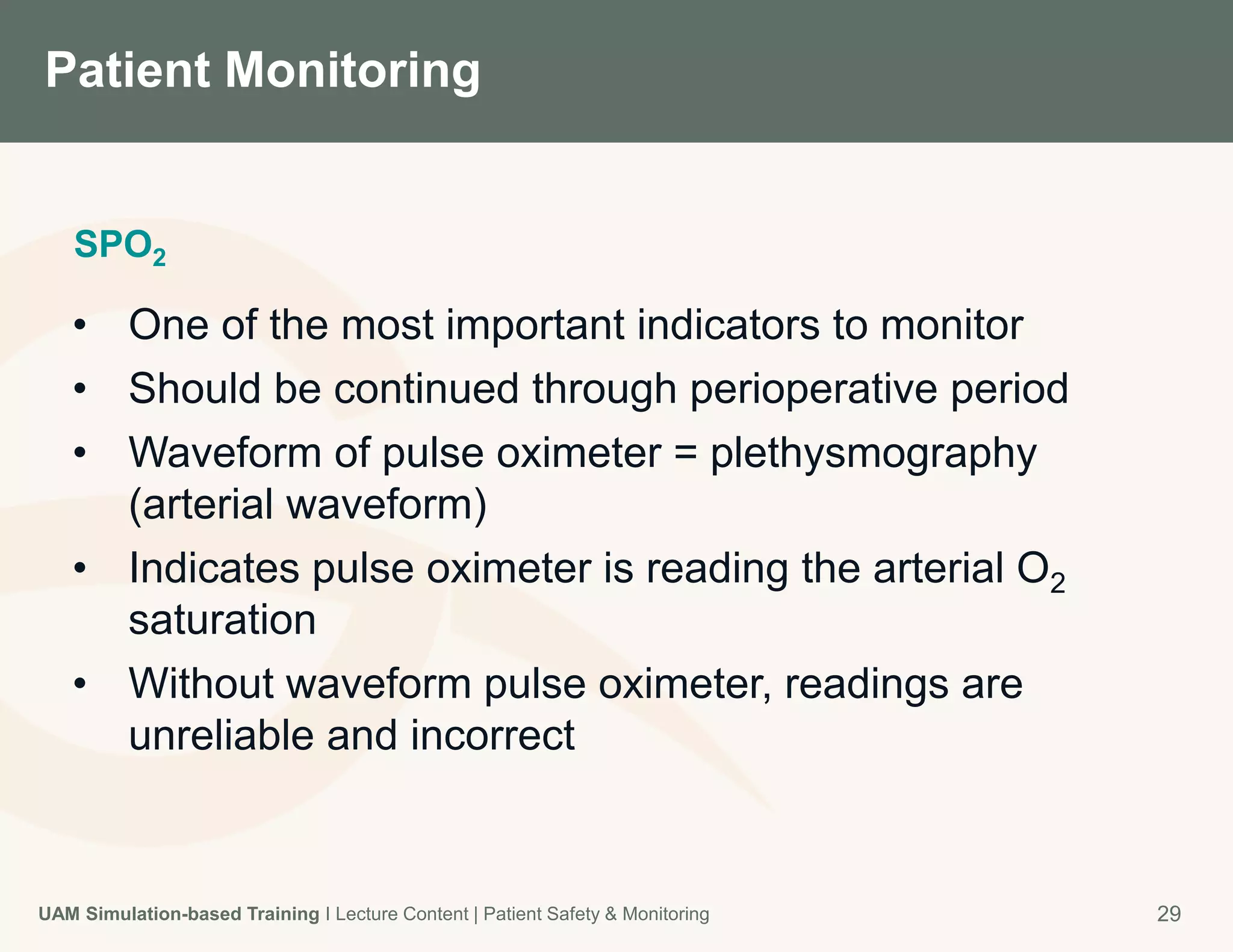 Patient Monitoring

$SPO_2$

• One of the most important indicators to monitor
• Should be continued through perioperative period
• Waveform of pulse oximeter = plethysmography (arterial waveform)
• Indicates pulse oximeter is reading the arterial $O_2$ saturation
• Without waveform pulse oximeter, readings are unreliable and incorrect

UAM Simulation-based Training I Lecture Content | Patient Safety & Monitoring

29